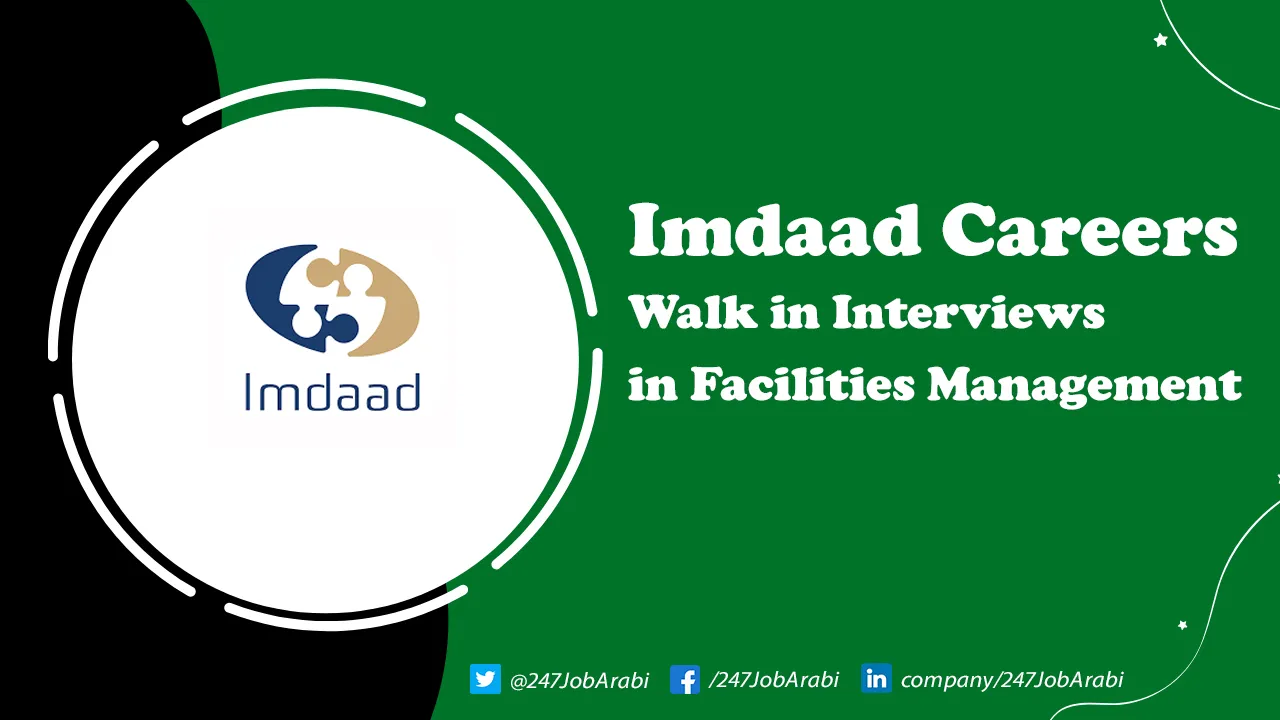 Imdaad

Imdaad Careers
Walk in Interviews
in Facilities Management

@247JobArabi /247JobArabi company/247JobArabi